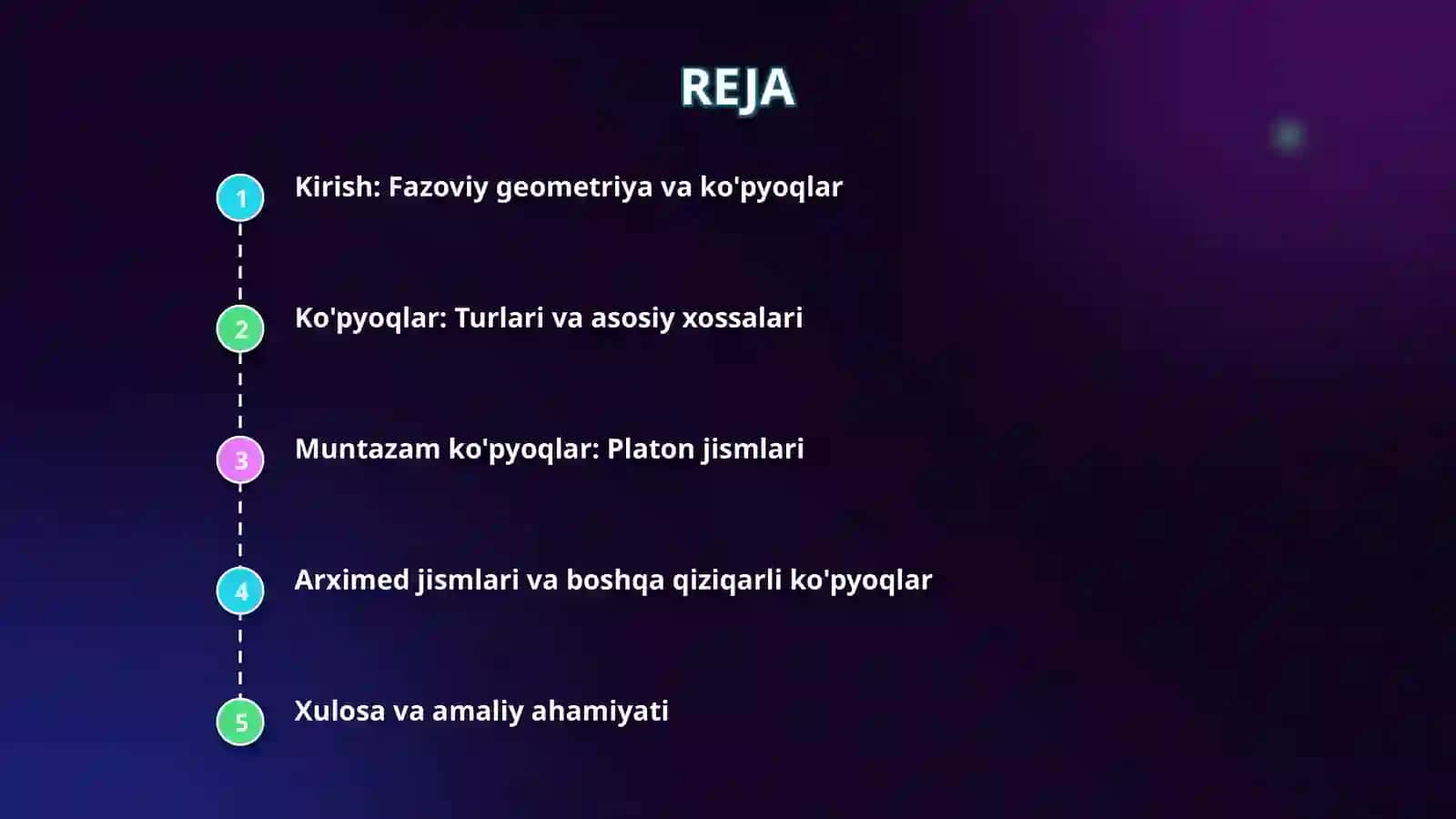 REJA

1 Kirish: Fazoviy geometriya va ko'pyoqlar

2 Ko'pyoqlar: Turlari va asosiy xossalari

3 Muntazam ko'pyoqlar: Platon jismlari

4 Arximed jismlari va boshqa qiziqarli ko'pyoqlar

5 Xulosa va amaliy ahamiyati